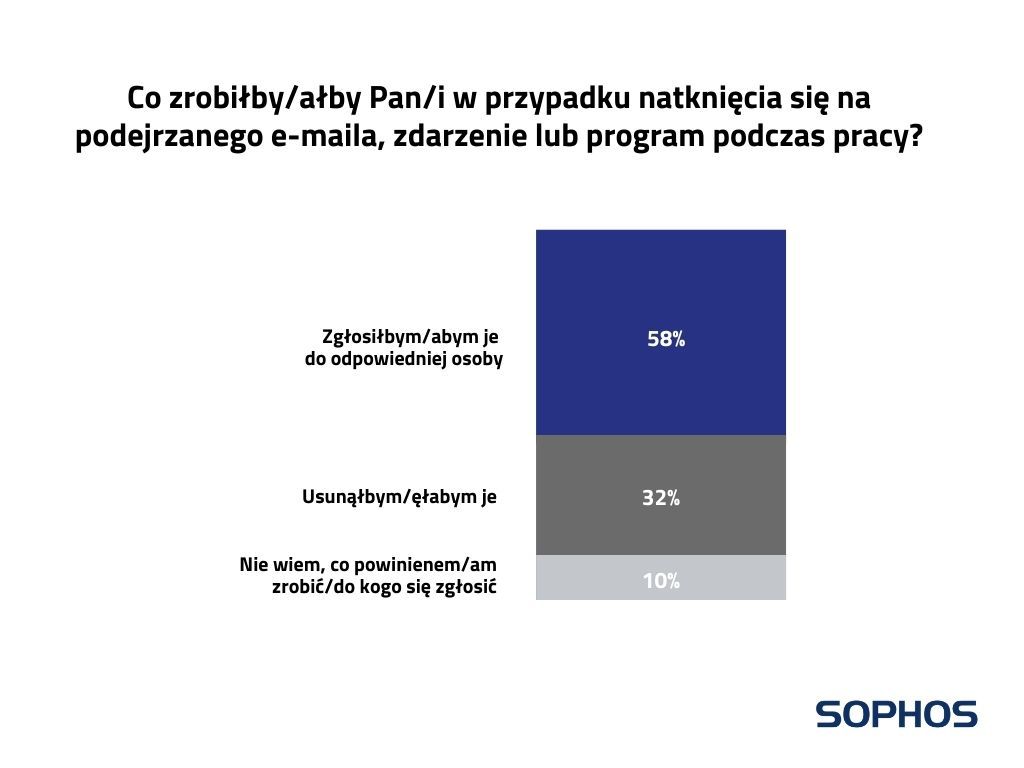 Co zrobiłby/ałby Pan/i w przypadku natknięcia się na podejrzanego e-maila, zdarzenie lub program podczas pracy?

Zgłosiłbym/abym je do odpowiedniej osoby

58%

Usunąłbym/ęłabym je

32%

Nie wiem, co powinienem/am zrobić/do kogo się zgłosić

10%

SOPHOS